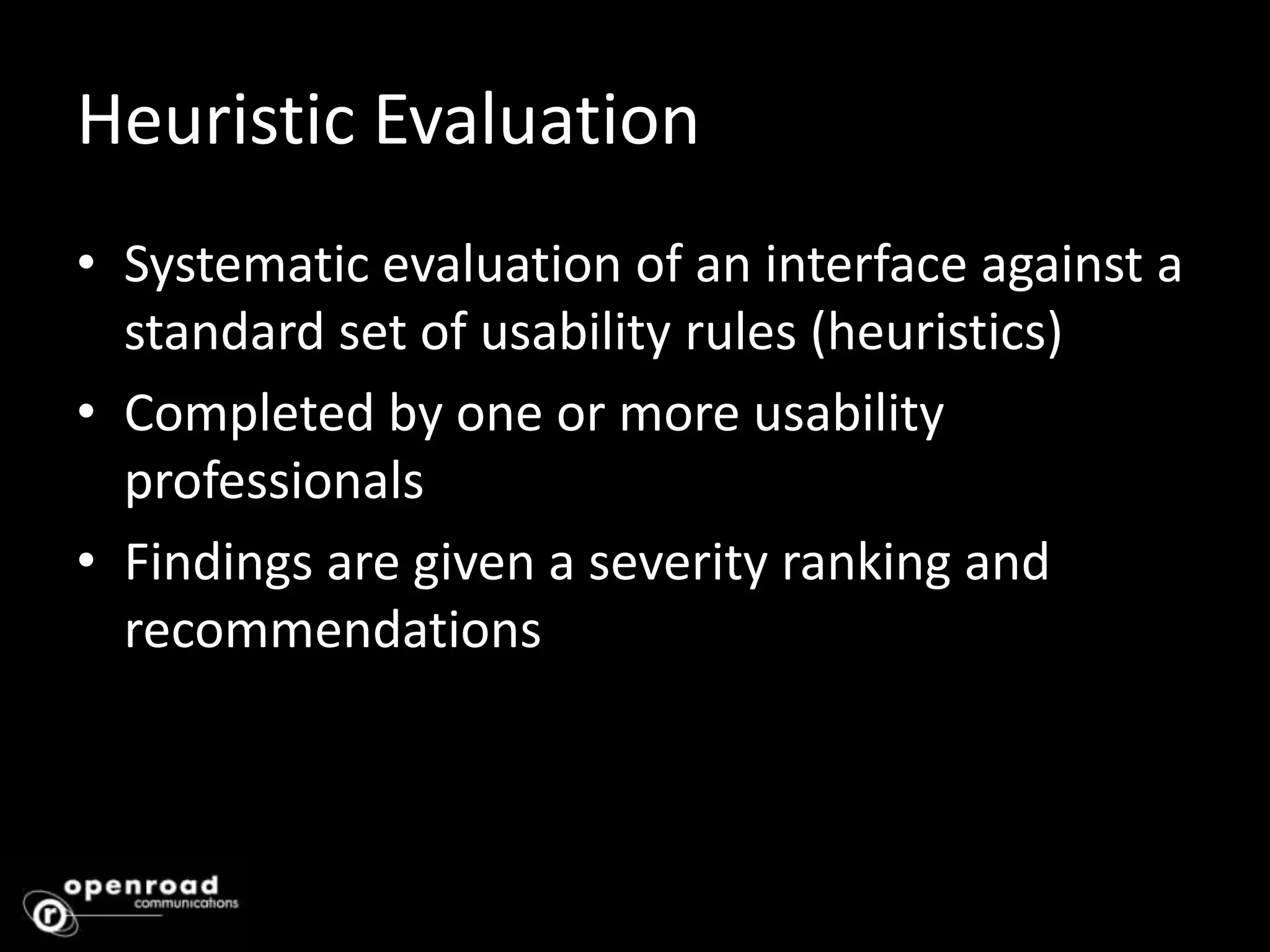 Heuristic Evaluation

• Systematic evaluation of an interface against a standard set of usability rules (heuristics)

• Completed by one or more usability professionals

• Findings are given a severity ranking and recommendations

openroad communications